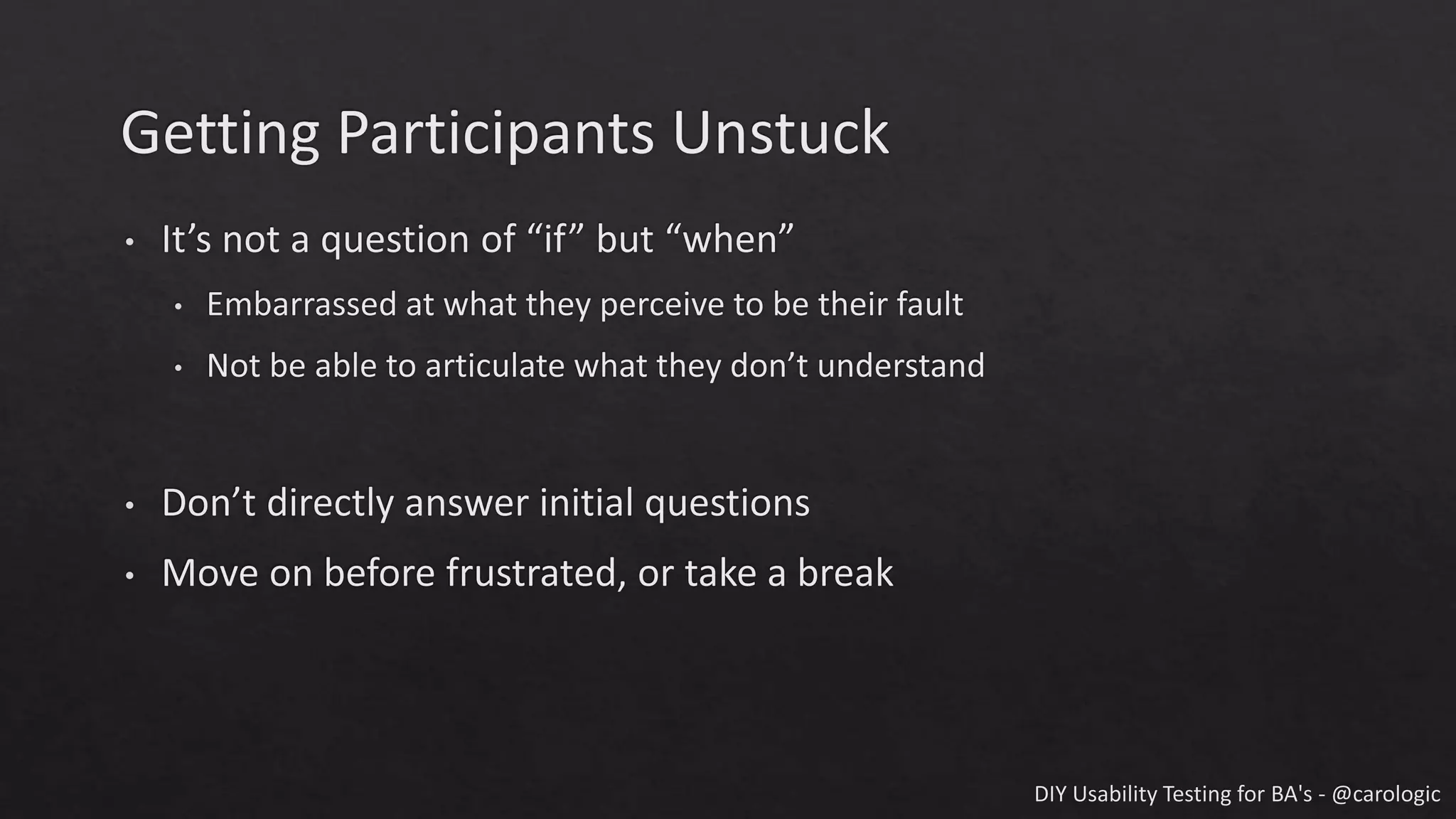 Getting Participants Unstuck

• It’s not a question of “if” but “when”
  • Embarrassed at what they perceive to be their fault
  • Not be able to articulate what they don’t understand

• Don’t directly answer initial questions
• Move on before frustrated, or take a break

DIY Usability Testing for BA's - @carologic